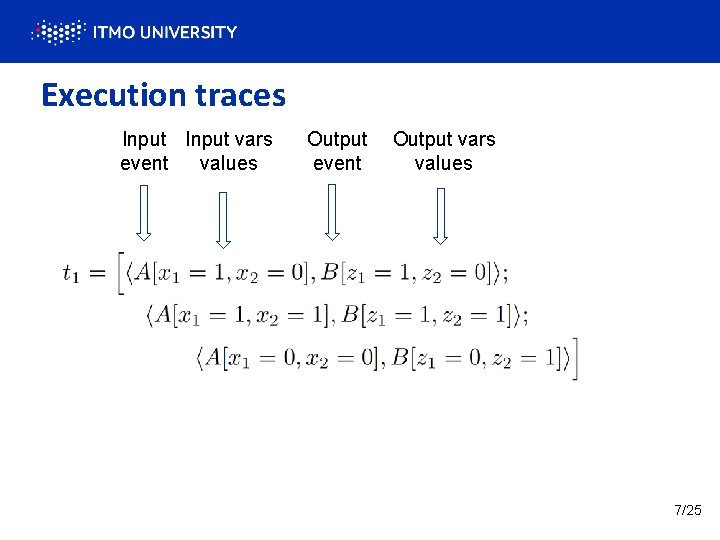 ITMO UNIVERSITY

Execution traces

Input event

Input vars values

Output event

Output vars values

$t_1 = \Big[\langle A[x_1 = 1, x_2 = 0], B[z_1 = 1, z_2 = 0]\rangle;$
$\langle A[x_1 = 1, x_2 = 1], B[z_1 = 1, z_2 = 1]\rangle;$
$\langle A[x_1 = 0, x_2 = 0], B[z_1 = 0, z_2 = 1]\rangle\Big]$

7/25